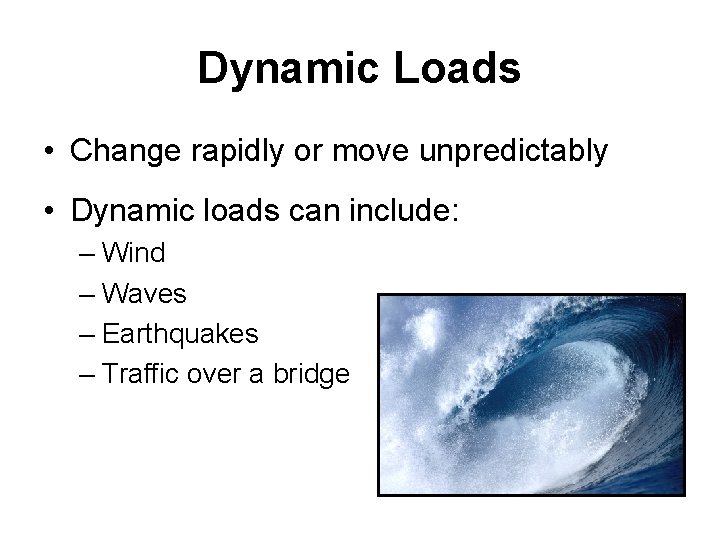 Dynamic Loads

• Change rapidly or move unpredictably

• Dynamic loads can include:
– Wind
– Waves
– Earthquakes
– Traffic over a bridge